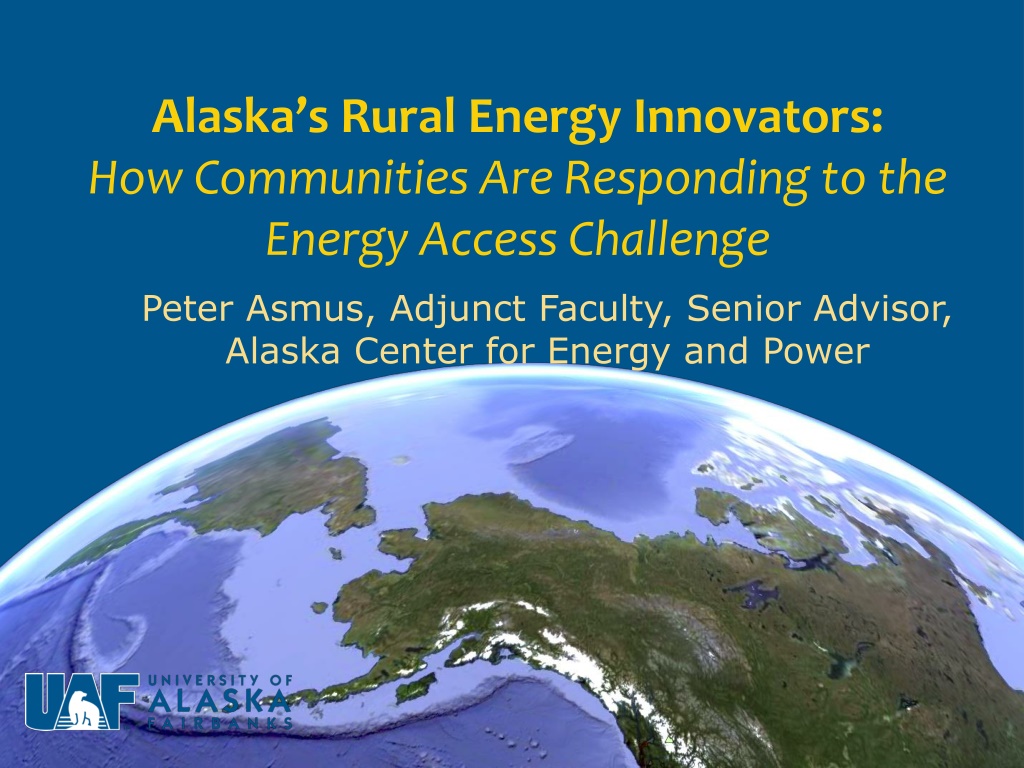 Alaska's Rural Energy Innovators:
How Communities Are Responding to the Energy Access Challenge

Peter Asmus, Adjunct Faculty, Senior Advisor, Alaska Center for Energy and Power

UAF UNIVERSITY OF ALASKA FAIRBANKS